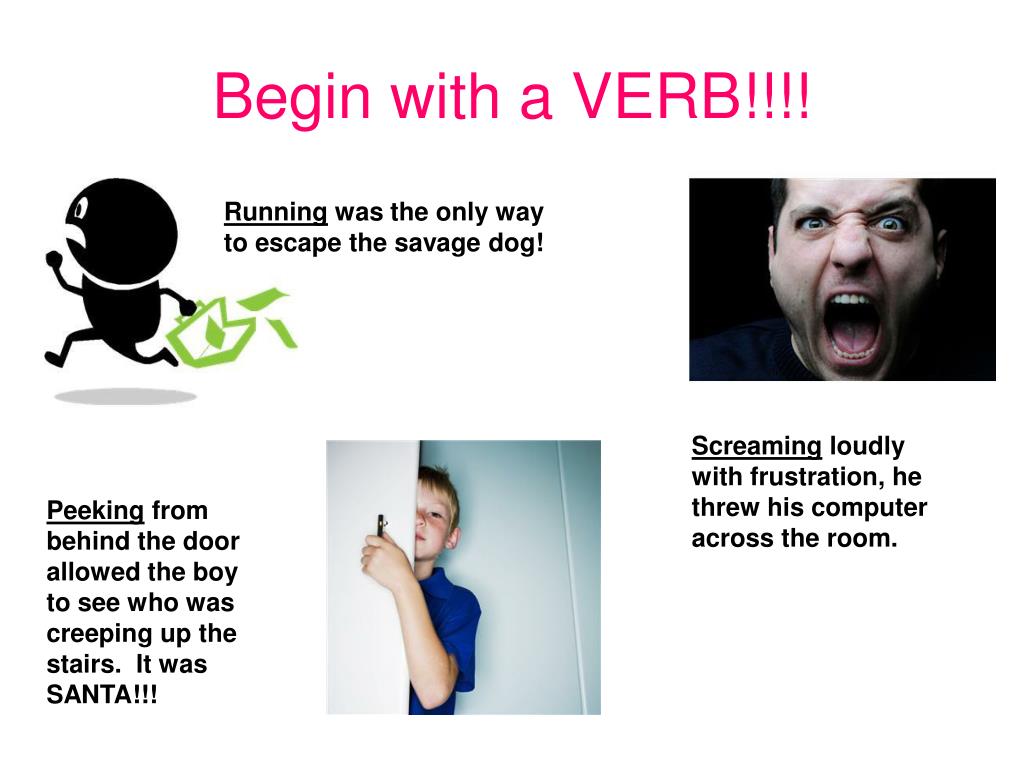 Begin with a VERB!!!!

Running was the only way to escape the savage dog!

Screaming loudly with frustration, he threw his computer across the room.

Peeking from behind the door allowed the boy to see who was creeping up the stairs. It was SANTA!!!